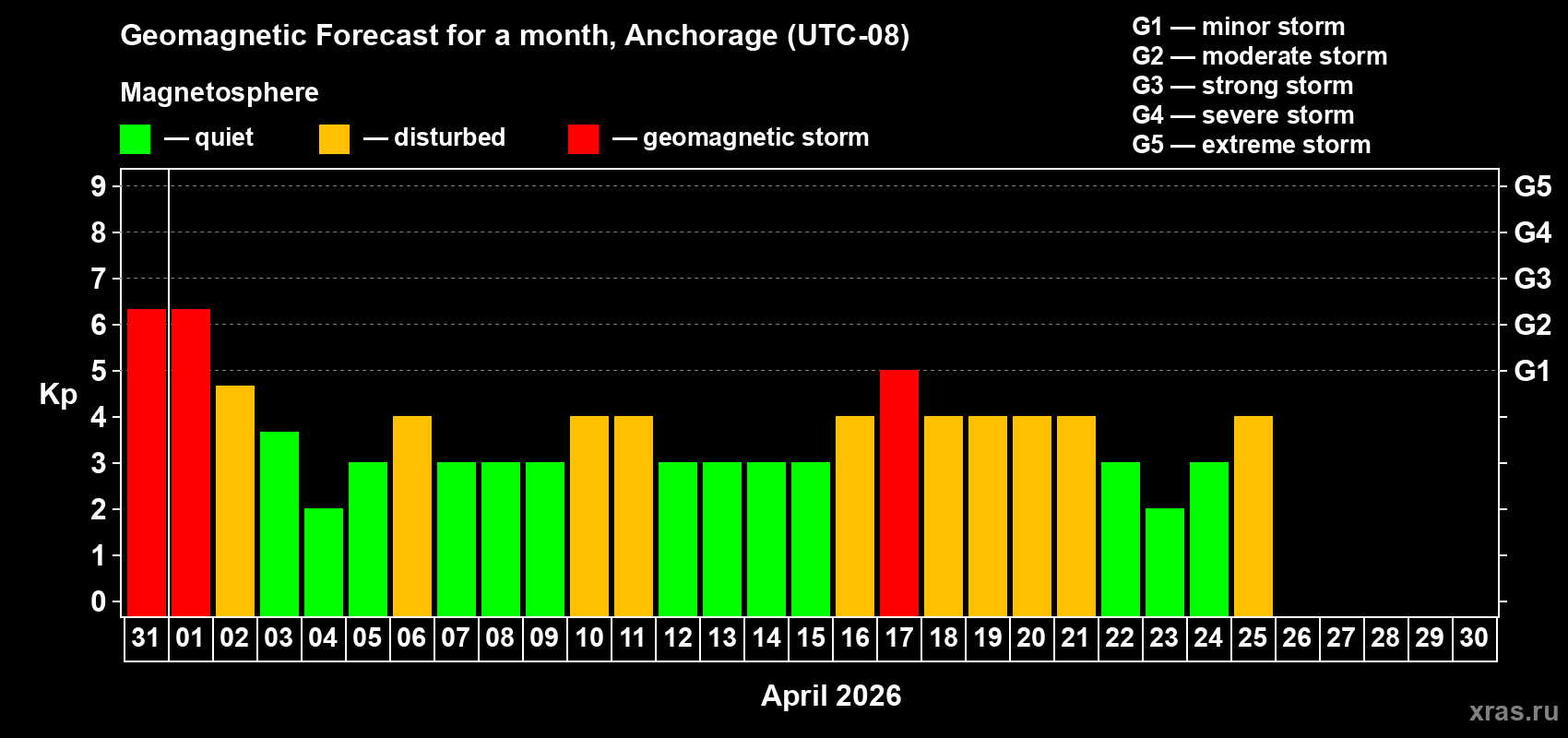 Geomagnetic Forecast for a month, Anchorage (UTC-08)

Magnetosphere

— quiet — disturbed — geomagnetic storm

G1 — minor storm
G2 — moderate storm
G3 — strong storm
G4 — severe storm
G5 — extreme storm

Kp

9 8 7 6 5 4 3 2 1 0

G5 G4 G3 G2 G1

31 01 02 03 04 05 06 07 08 09 10 11 12 13 14 15 16 17 18 19 20 21 22 23 24 25 26 27 28 29 30

April 2026

xras.ru